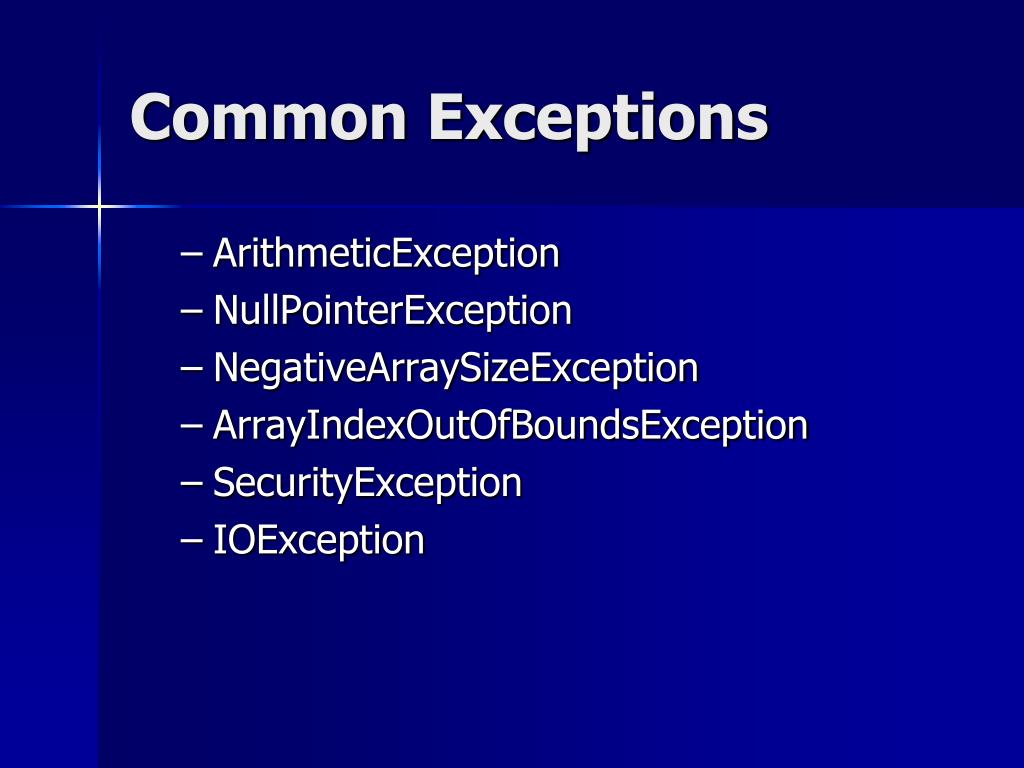 Common Exceptions

– ArithmeticException
– NullPointerException
– NegativeArraySizeException
– ArrayIndexOutOfBoundsException
– SecurityException
– IOException